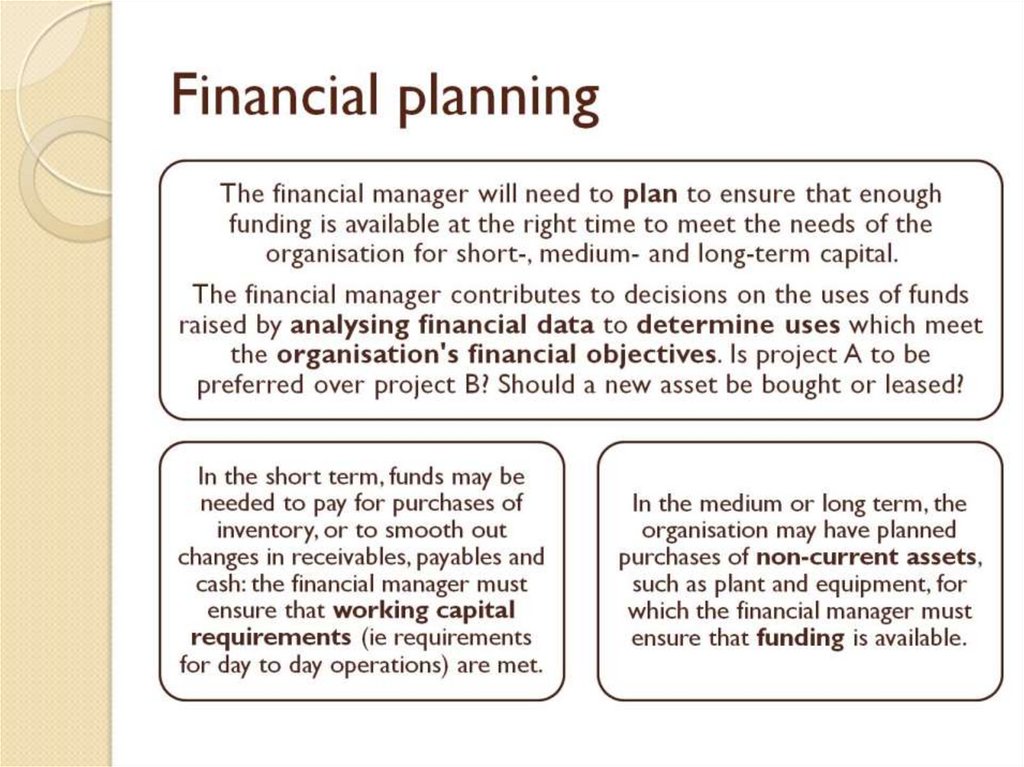 Financial planning

The financial manager will need to plan to ensure that enough funding is available at the right time to meet the needs of the organisation for short-, medium- and long-term capital.

The financial manager contributes to decisions on the uses of funds raised by analysing financial data to determine uses which meet the organisation's financial objectives. Is project A to be preferred over project B? Should a new asset be bought or leased?

In the short term, funds may be needed to pay for purchases of inventory, or to smooth out changes in receivables, payables and cash: the financial manager must ensure that working capital requirements (ie requirements for day to day operations) are met.

In the medium or long term, the organisation may have planned purchases of non-current assets, such as plant and equipment, for which the financial manager must ensure that funding is available.